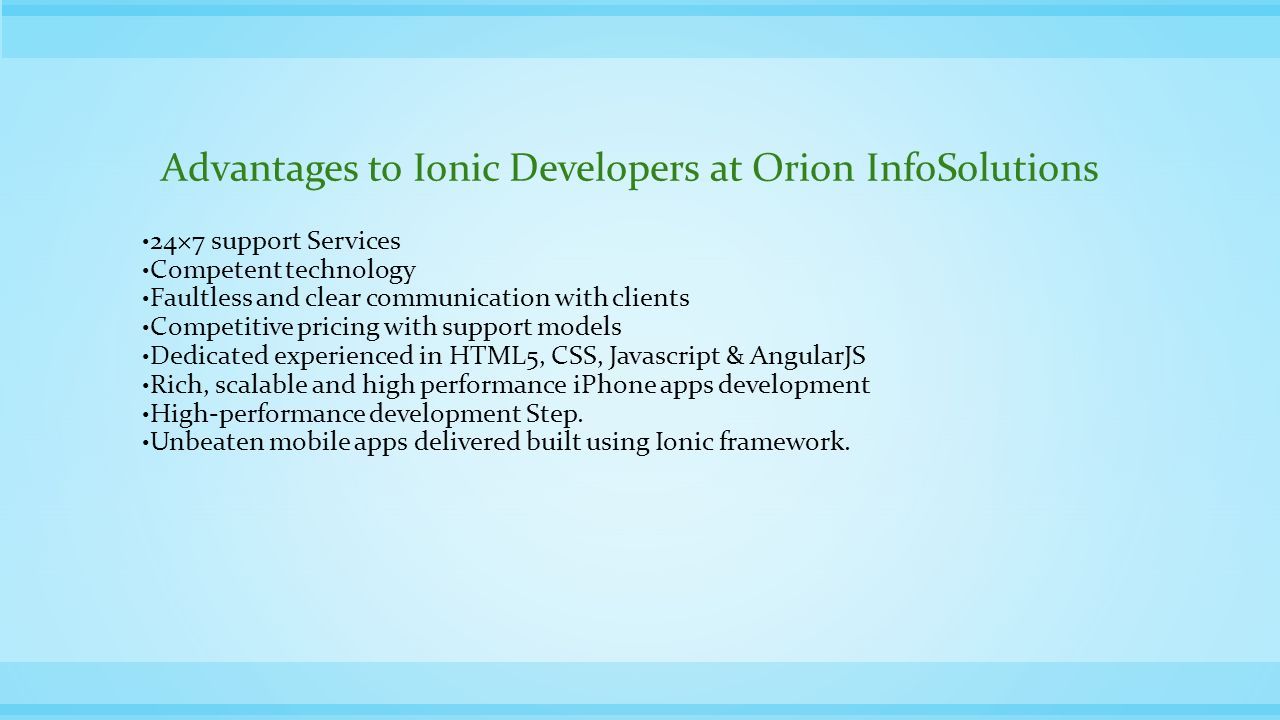 Advantages to Ionic Developers at Orion InfoSolutions

•24×7 support Services
•Competent technology
•Faultless and clear communication with clients
•Competitive pricing with support models
•Dedicated experienced in HTML5, CSS, Javascript & AngularJS
•Rich, scalable and high performance iPhone apps development
•High-performance development Step.
•Unbeaten mobile apps delivered built using Ionic framework.